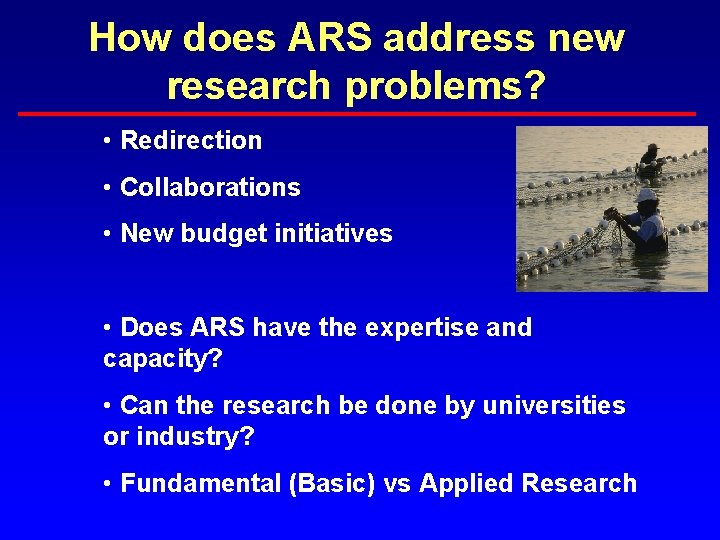 How does ARS address new research problems?

• Redirection

• Collaborations

• New budget initiatives

• Does ARS have the expertise and capacity?

• Can the research be done by universities or industry?

• Fundamental (Basic) vs Applied Research